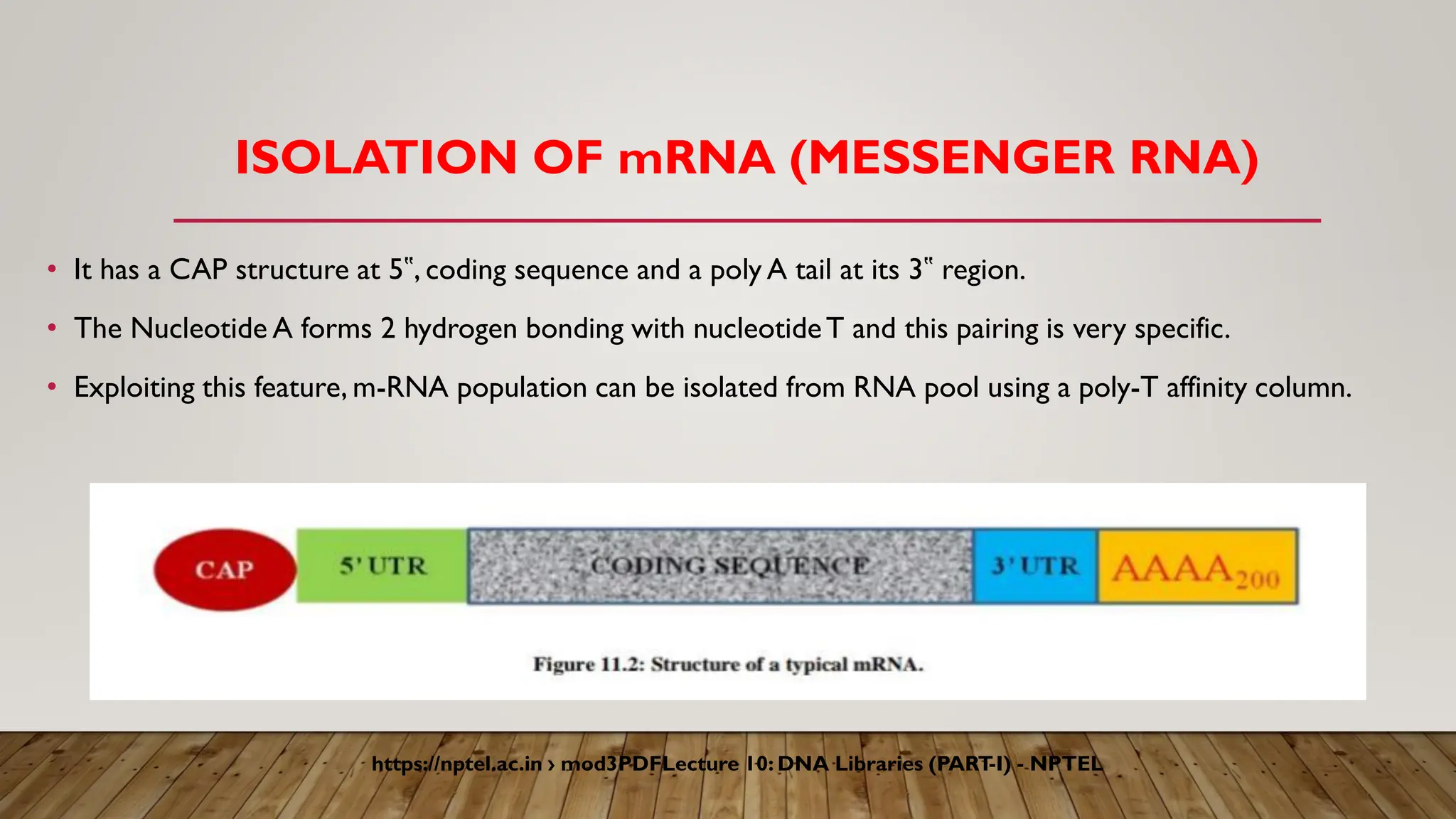 ISOLATION OF mRNA (MESSENGER RNA)

• It has a CAP structure at 5‟, coding sequence and a poly A tail at its 3‟ region.

• The Nucleotide A forms 2 hydrogen bonding with nucleotide T and this pairing is very specific.

• Exploiting this feature, m-RNA population can be isolated from RNA pool using a poly-T affinity column.

CAP

5' UTR

CODING SEQUENCE

3' UTR

$AAAA_{200}$

Figure 11.2: Structure of a typical mRNA.

https://nptel.ac.in › mod3PDFLecture 10: DNA Libraries (PART-I) - NPTEL